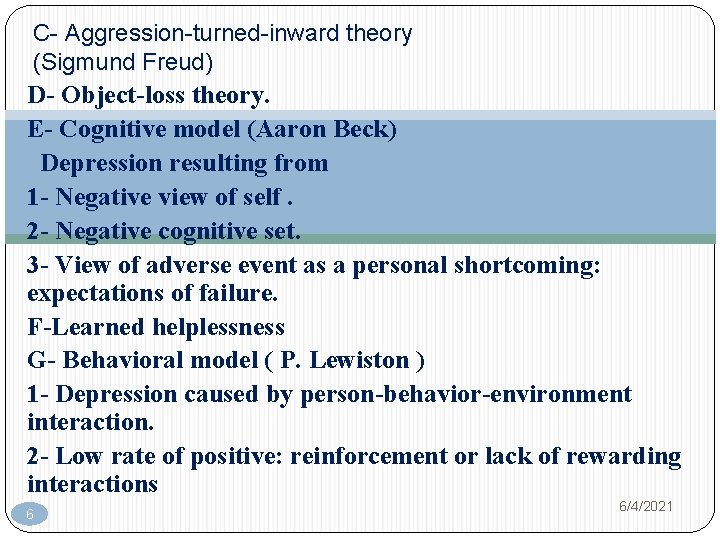 C- Aggression-turned-inward theory (Sigmund Freud)

D- Object-loss theory.

E- Cognitive model (Aaron Beck)

Depression resulting from

1- Negative view of self .

2- Negative cognitive set.

3- View of adverse event as a personal shortcoming: expectations of failure.

F-Learned helplessness

G- Behavioral model ( P. Lewiston )

1- Depression caused by person-behavior-environment interaction.

2- Low rate of positive: reinforcement or lack of rewarding interactions

6

6/4/2021